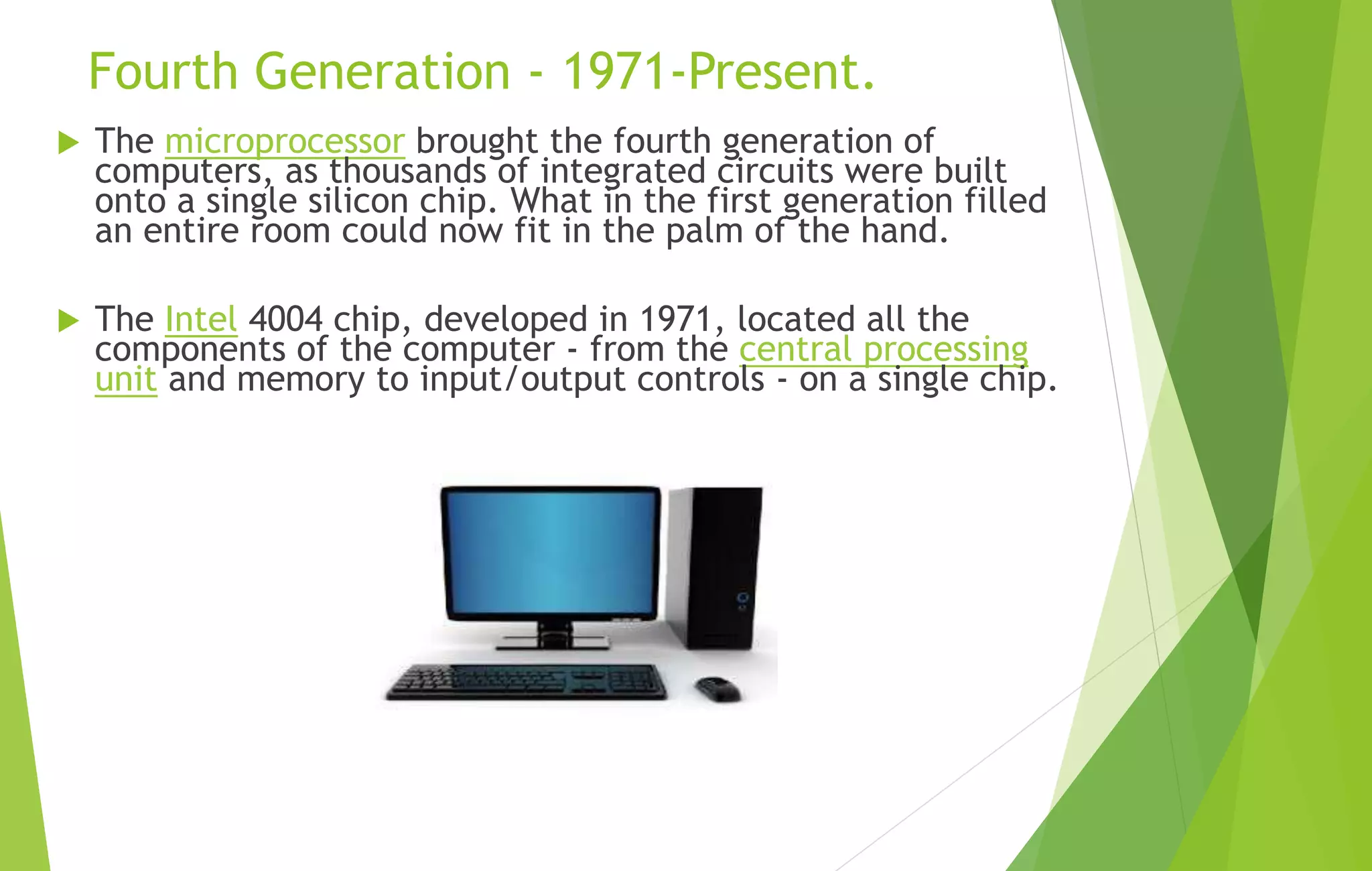 Fourth Generation - 1971-Present.

The microprocessor brought the fourth generation of computers, as thousands of integrated circuits were built onto a single silicon chip. What in the first generation filled an entire room could now fit in the palm of the hand.

The Intel 4004 chip, developed in 1971, located all the components of the computer - from the central processing unit and memory to input/output controls - on a single chip.